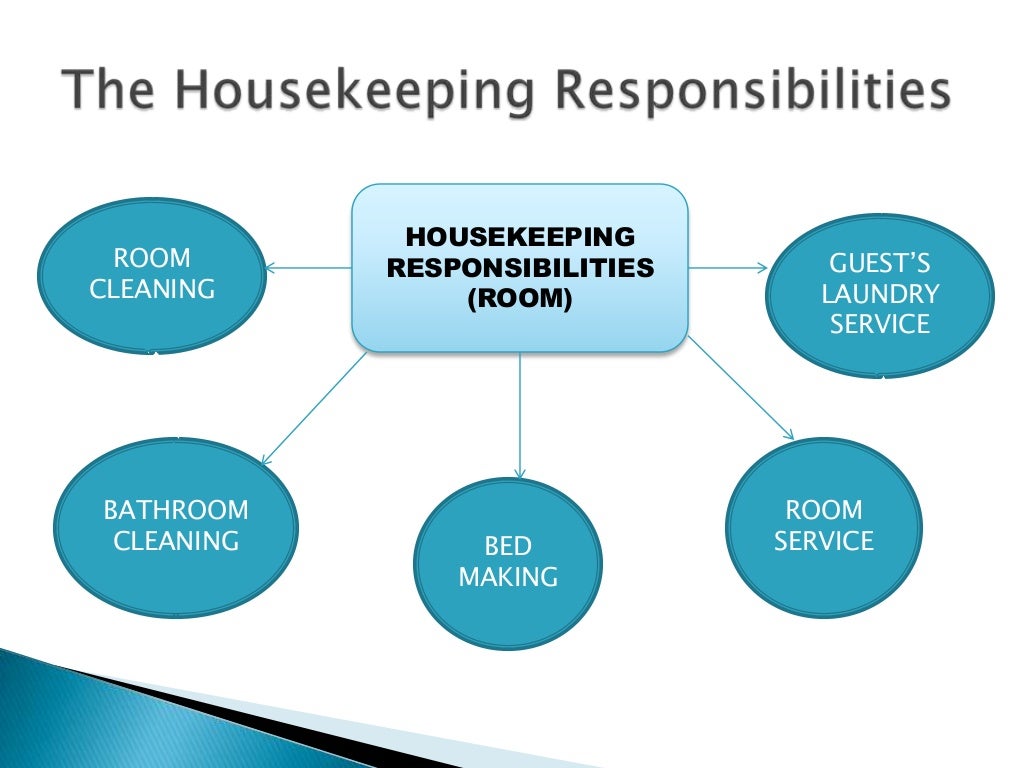 The Housekeeping Responsibilities

HOUSEKEEPING RESPONSIBILITIES (ROOM)

ROOM CLEANING

GUEST'S LAUNDRY SERVICE

BATHROOM CLEANING

BED MAKING

ROOM SERVICE